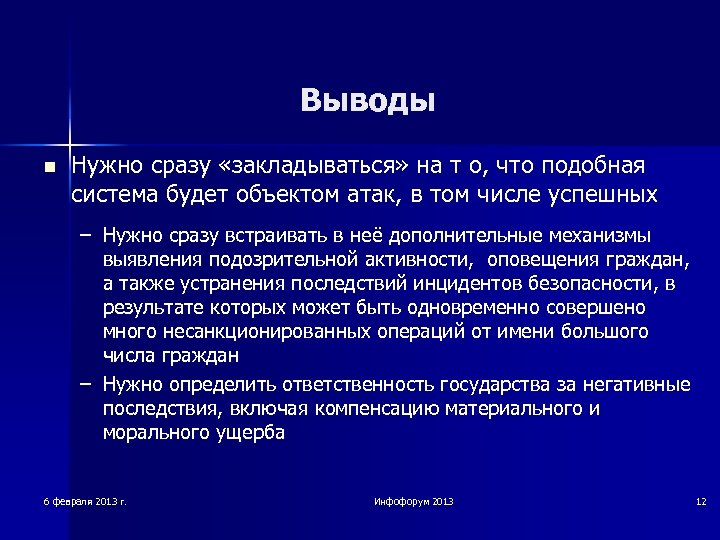 Выводы

■ Нужно сразу «закладываться» на т о, что подобная система будет объектом атак, в том числе успешных

– Нужно сразу встраивать в неё дополнительные механизмы выявления подозрительной активности,  оповещения граждан, а также устранения последствий инцидентов безопасности, в результате которых может быть одновременно совершено много несанкционированных операций от имени большого числа граждан

– Нужно определить ответственность государства за негативные последствия, включая компенсацию материального и морального ущерба

6 февраля 2013 г.

Инфофорум 2013

12